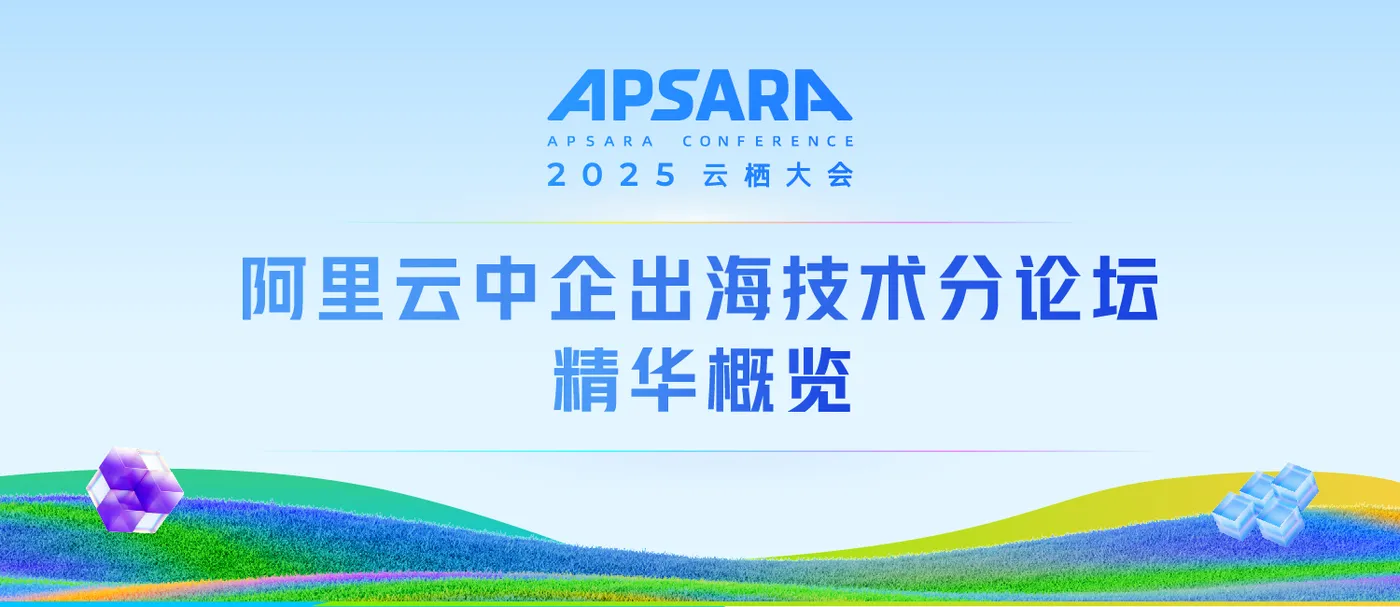 APSARA
APSARA CONFERENCE
2025 云栖大会

阿里云中企出海技术分论坛
精华概览